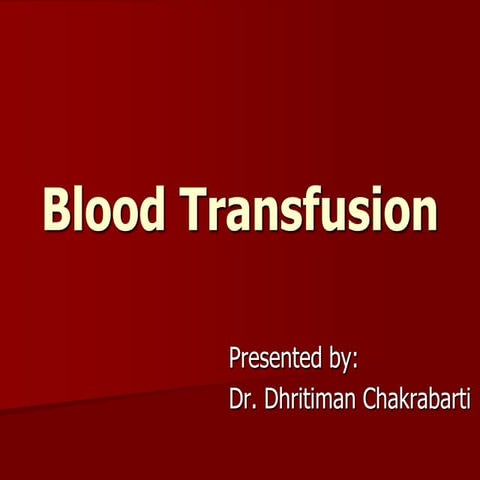 Blood Transfusion

Presented by:
Dr. Dhritiman Chakrabarti